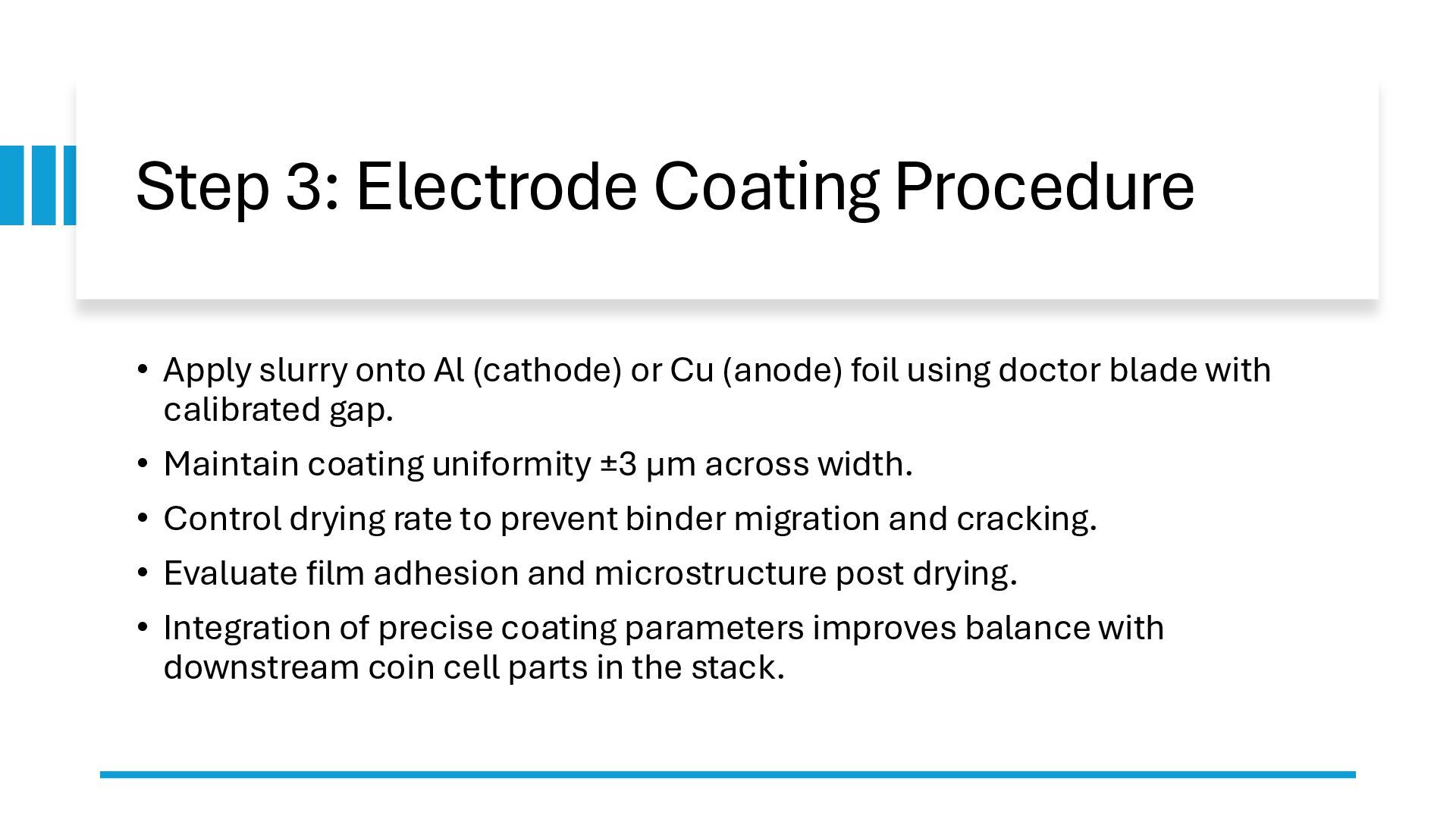 Step 3: Electrode Coating Procedure

• Apply slurry onto Al (cathode) or Cu (anode) foil using doctor blade with calibrated gap.
• Maintain coating uniformity ±3 µm across width.
• Control drying rate to prevent binder migration and cracking.
• Evaluate film adhesion and microstructure post drying.
• Integration of precise coating parameters improves balance with downstream coin cell parts in the stack.